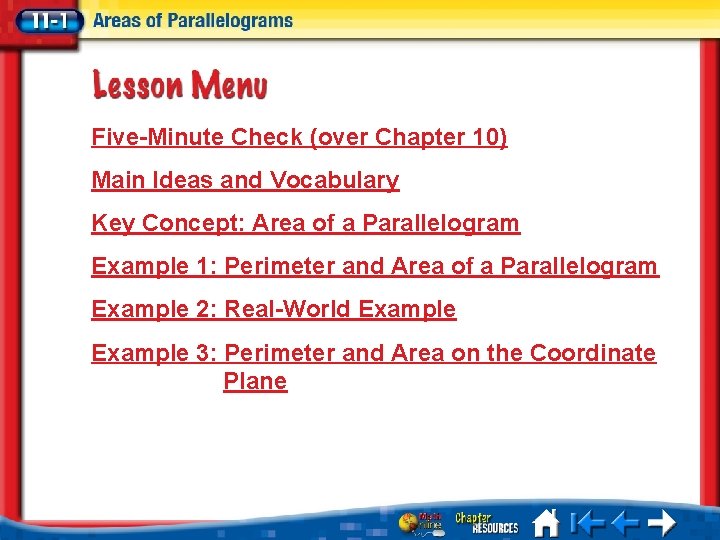 11-1 Areas of Parallelograms

Lesson Menu

Five-Minute Check (over Chapter 10)

Main Ideas and Vocabulary

Key Concept: Area of a Parallelogram

Example 1: Perimeter and Area of a Parallelogram

Example 2: Real-World Example

Example 3: Perimeter and Area on the Coordinate Plane

Math Online

Chapter RESOURCES